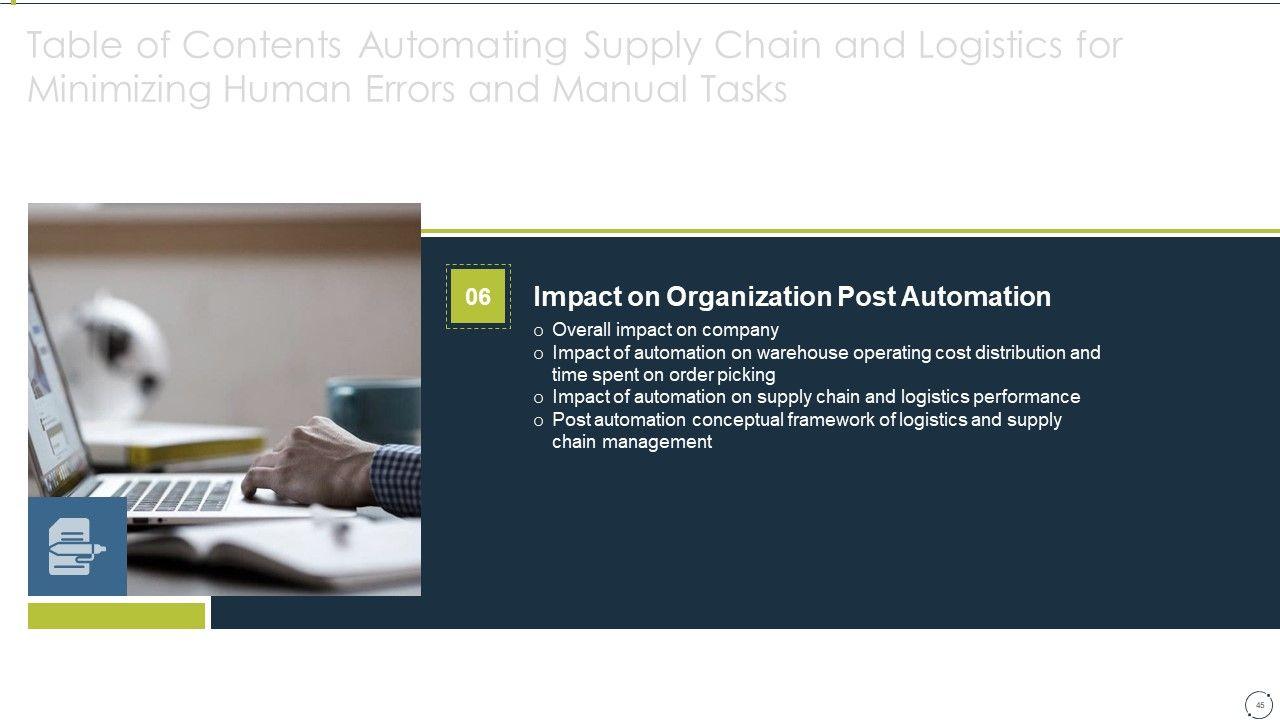 Table of Contents Automating Supply Chain and Logistics for Minimizing Human Errors and Manual Tasks

06

Impact on Organization Post Automation

o Overall impact on company
o Impact of automation on warehouse operating cost distribution and time spent on order picking
o Impact of automation on supply chain and logistics performance
o Post automation conceptual framework of logistics and supply chain management

45